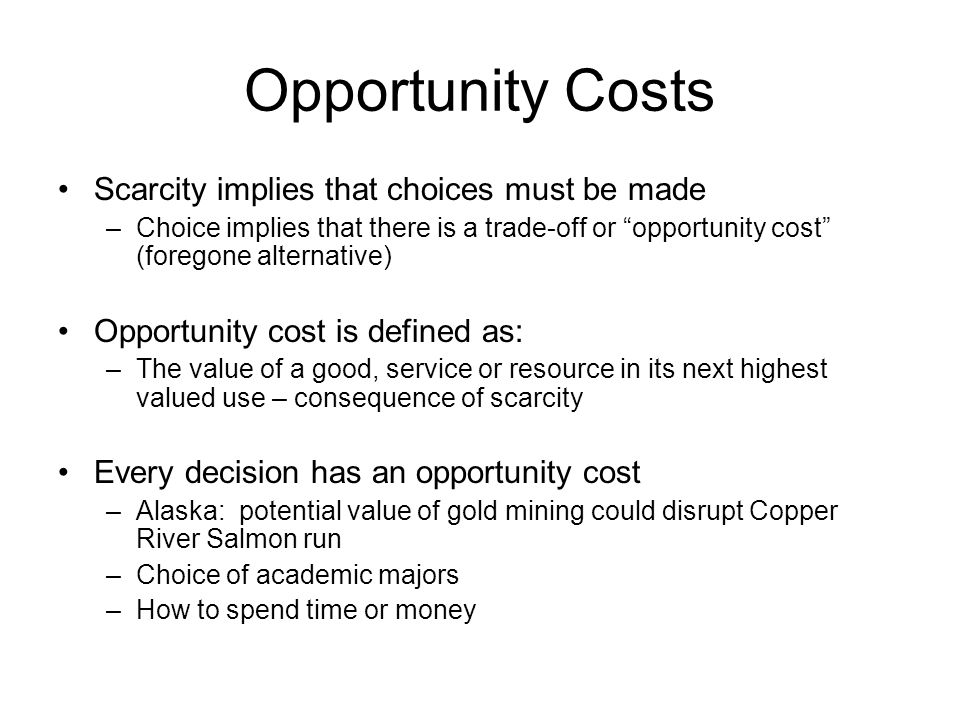 Opportunity Costs

• Scarcity implies that choices must be made
– Choice implies that there is a trade-off or “opportunity cost” (foregone alternative)

• Opportunity cost is defined as:
– The value of a good, service or resource in its next highest valued use – consequence of scarcity

• Every decision has an opportunity cost
– Alaska: potential value of gold mining could disrupt Copper River Salmon run
– Choice of academic majors
– How to spend time or money